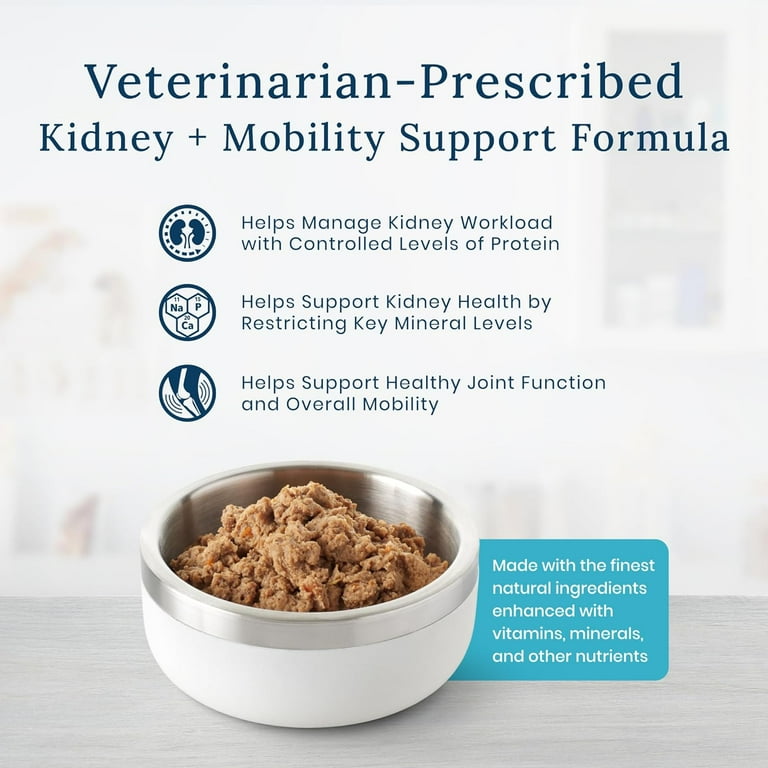 Veterinarian-Prescribed
Kidney + Mobility Support Formula

Helps Manage Kidney Workload with Controlled Levels of Protein

11 Na 15 P 20 Ca

Helps Support Kidney Health by Restricting Key Mineral Levels

Helps Support Healthy Joint Function and Overall Mobility

Made with the finest natural ingredients enhanced with vitamins, minerals, and other nutrients